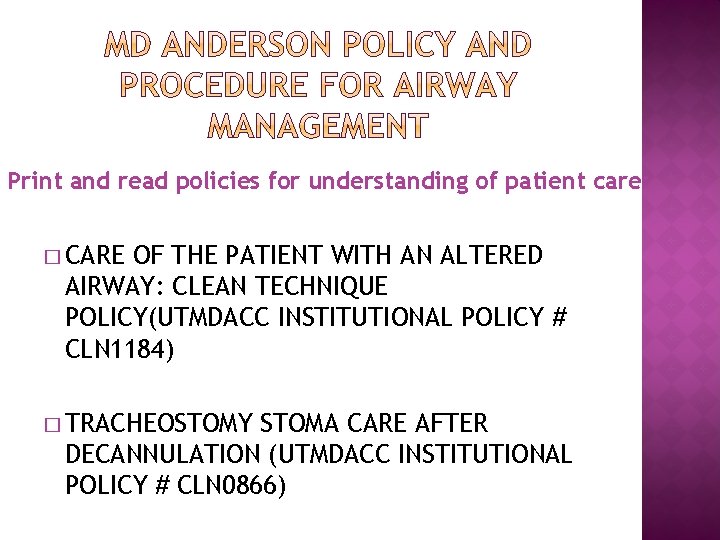 MD ANDERSON POLICY AND PROCEDURE FOR AIRWAY MANAGEMENT

Print and read policies for understanding of patient care

□ CARE OF THE PATIENT WITH AN ALTERED AIRWAY: CLEAN TECHNIQUE POLICY(UTMDACC INSTITUTIONAL POLICY # CLN1184)

□ TRACHEOSTOMY STOMA CARE AFTER DECANNULATION (UTMDACC INSTITUTIONAL POLICY # CLN0866)